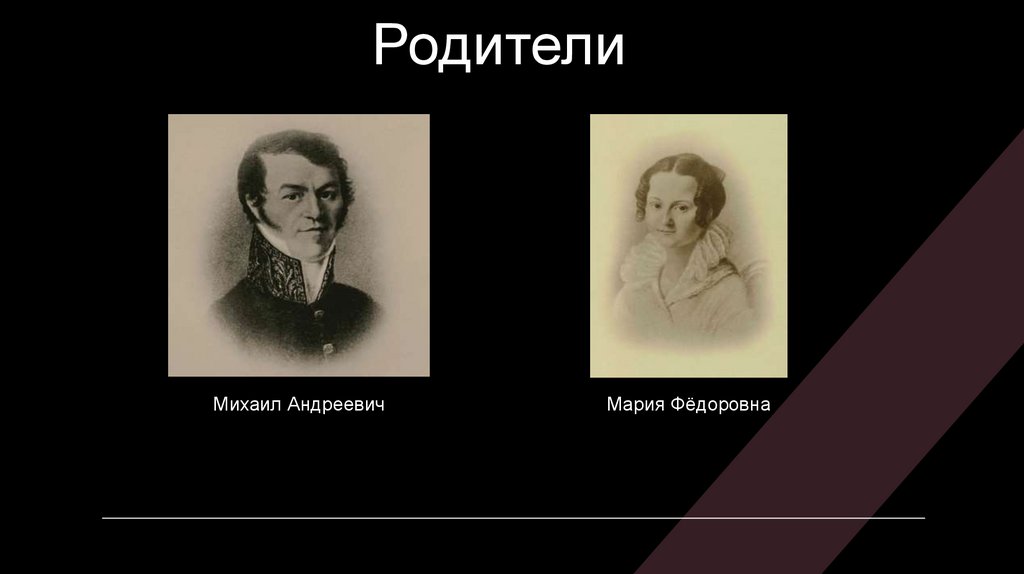 Родители

Михаил Андреевич

Мария Фёдоровна